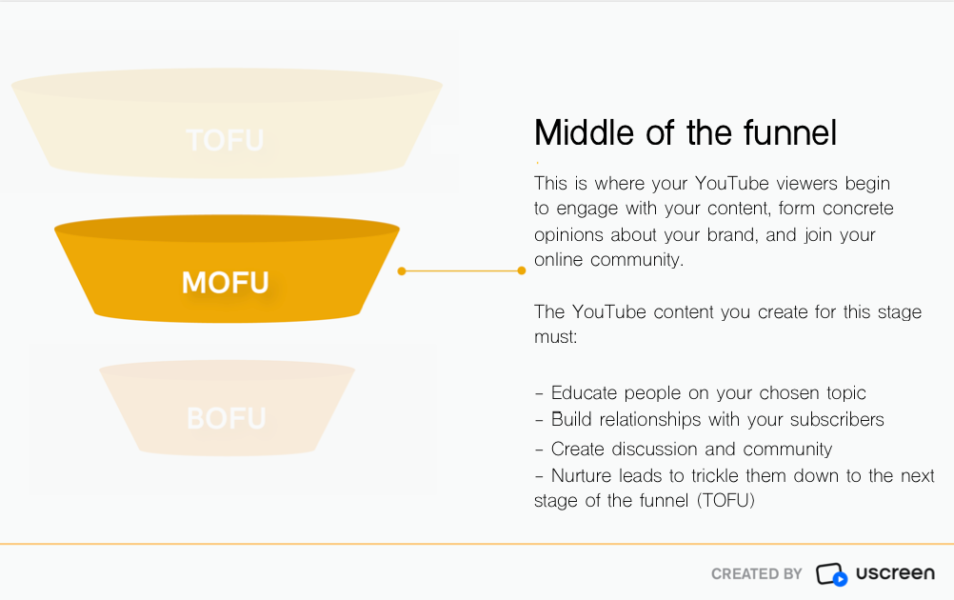 TOFU

MOFU

BOFU

Middle of the funnel

This is where your YouTube viewers begin to engage with your content, form concrete opinions about your brand, and join your online community.

The YouTube content you create for this stage must:

- Educate people on your chosen topic
- Build relationships with your subscribers
- Create discussion and community
- Nurture leads to trickle them down to the next stage of the funnel (TOFU)

CREATED BY uscreen